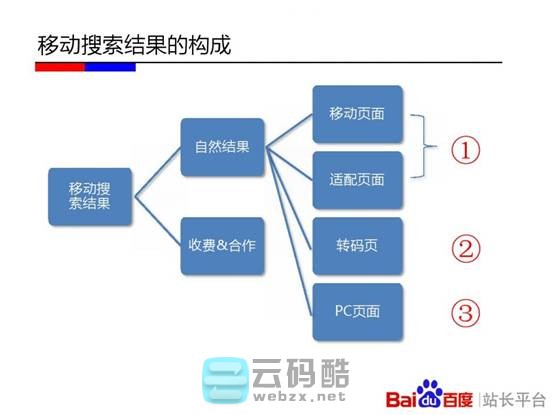 移动搜索结果的构成

移动搜索结果

自然结果

收费&合作

移动页面

适配页面

转码页

PC页面

①

②

③

云码酷
webzx.net

Baidu百度 | 站长平台